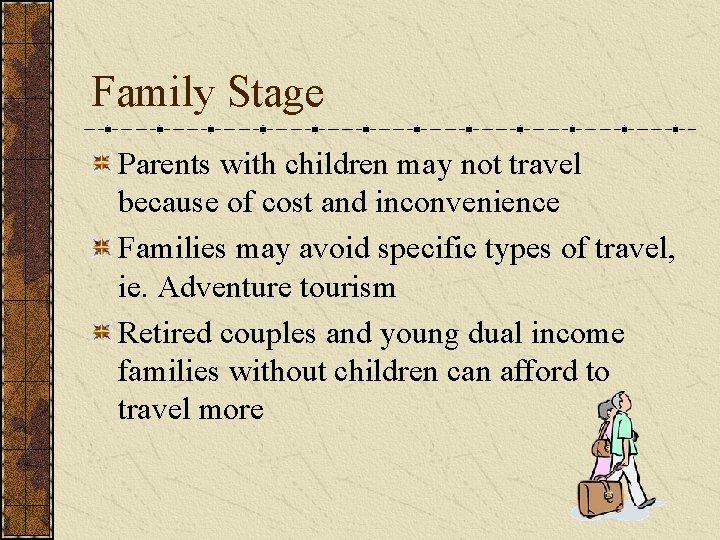 Family Stage

Parents with children may not travel because of cost and inconvenience

Families may avoid specific types of travel, ie. Adventure tourism

Retired couples and young dual income families without children can afford to travel more